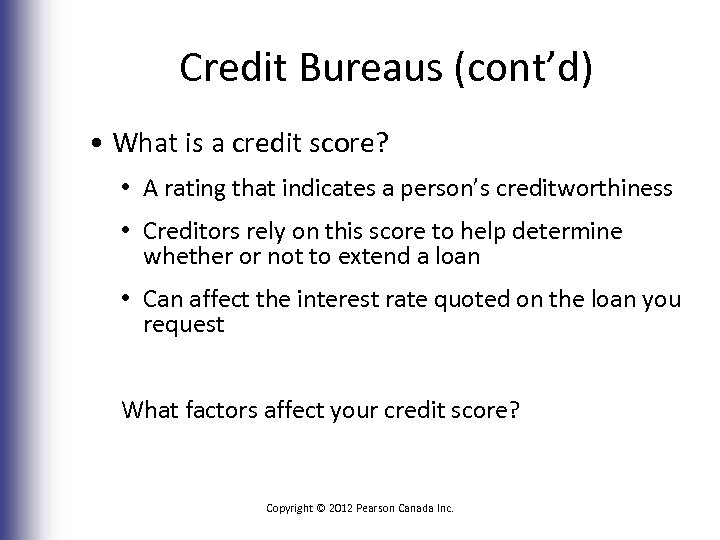 Credit Bureaus (cont'd)

• What is a credit score?

• A rating that indicates a person's creditworthiness

• Creditors rely on this score to help determine whether or not to extend a loan

• Can affect the interest rate quoted on the loan you request

What factors affect your credit score?

Copyright © 2012 Pearson Canada Inc.